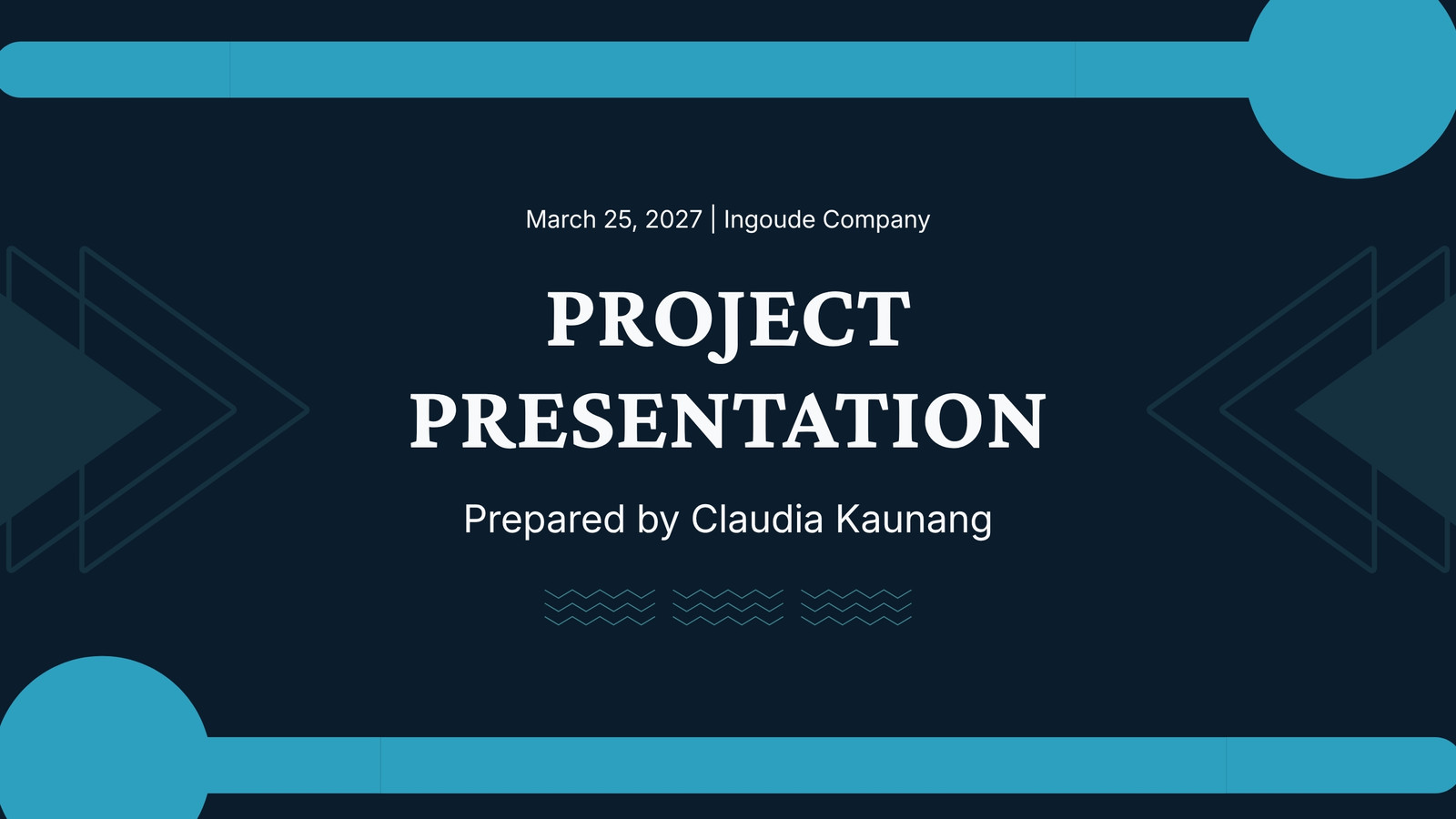 March 25, 2027 | Ingoude Company

PROJECT PRESENTATION

Prepared by Claudia Kaunang